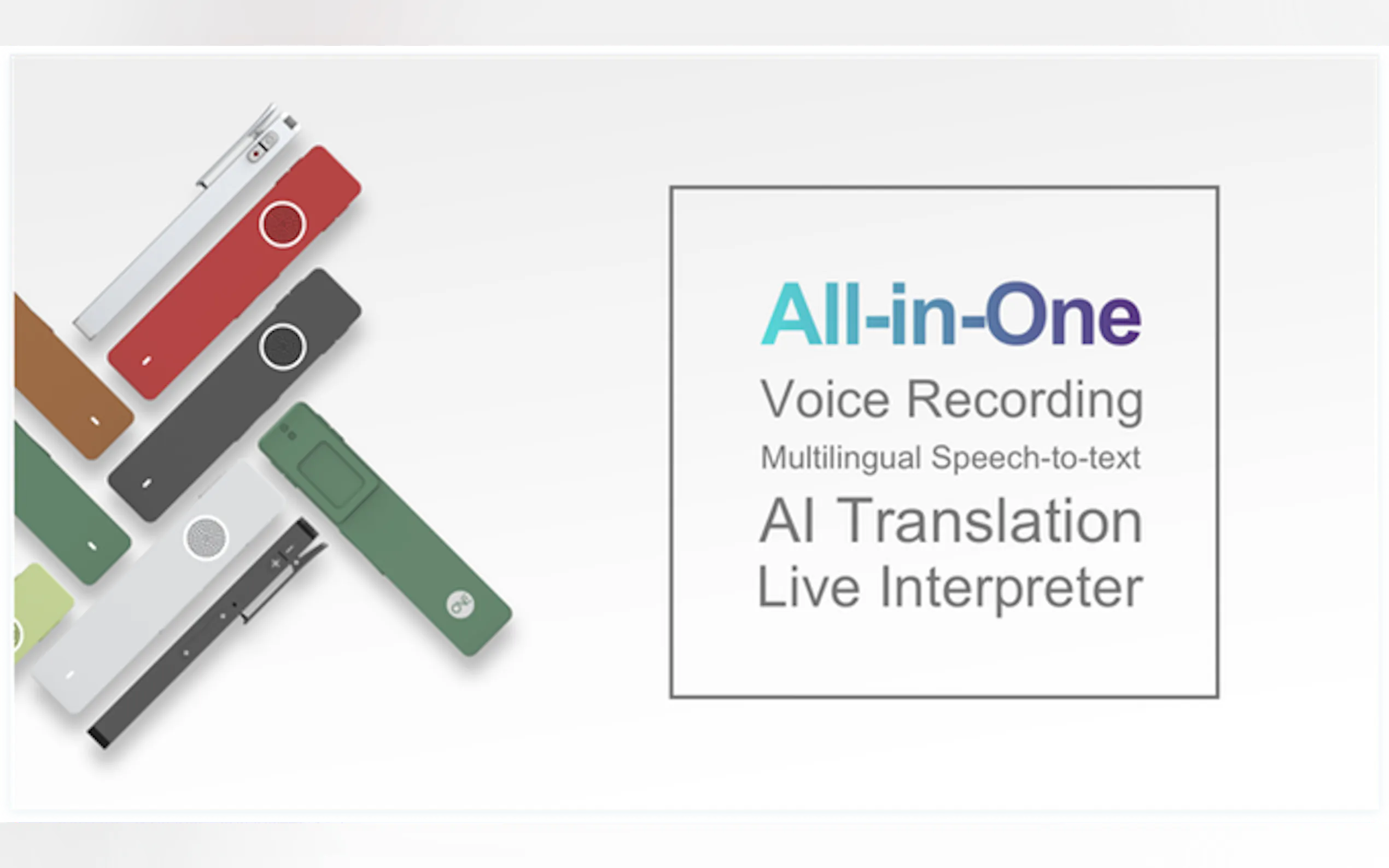 All-in-One
Voice Recording
Multilingual Speech-to-text
AI Translation
Live Interpreter